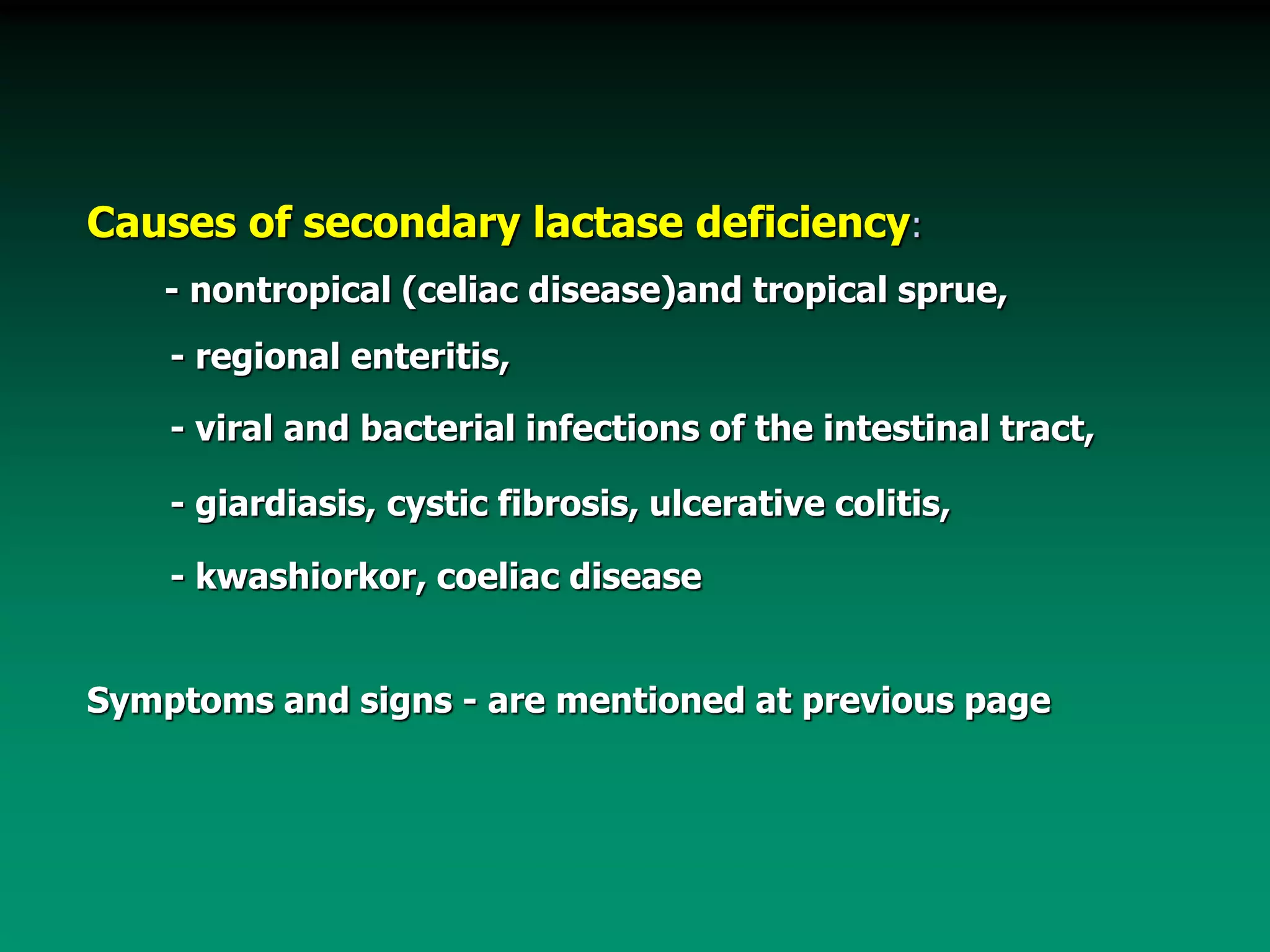 Causes of secondary lactase deficiency:

- nontropical (celiac disease)and tropical sprue,

- regional enteritis,

- viral and bacterial infections of the intestinal tract,

- giardiasis, cystic fibrosis, ulcerative colitis,

- kwashiorkor, coeliac disease

Symptoms and signs - are mentioned at previous page